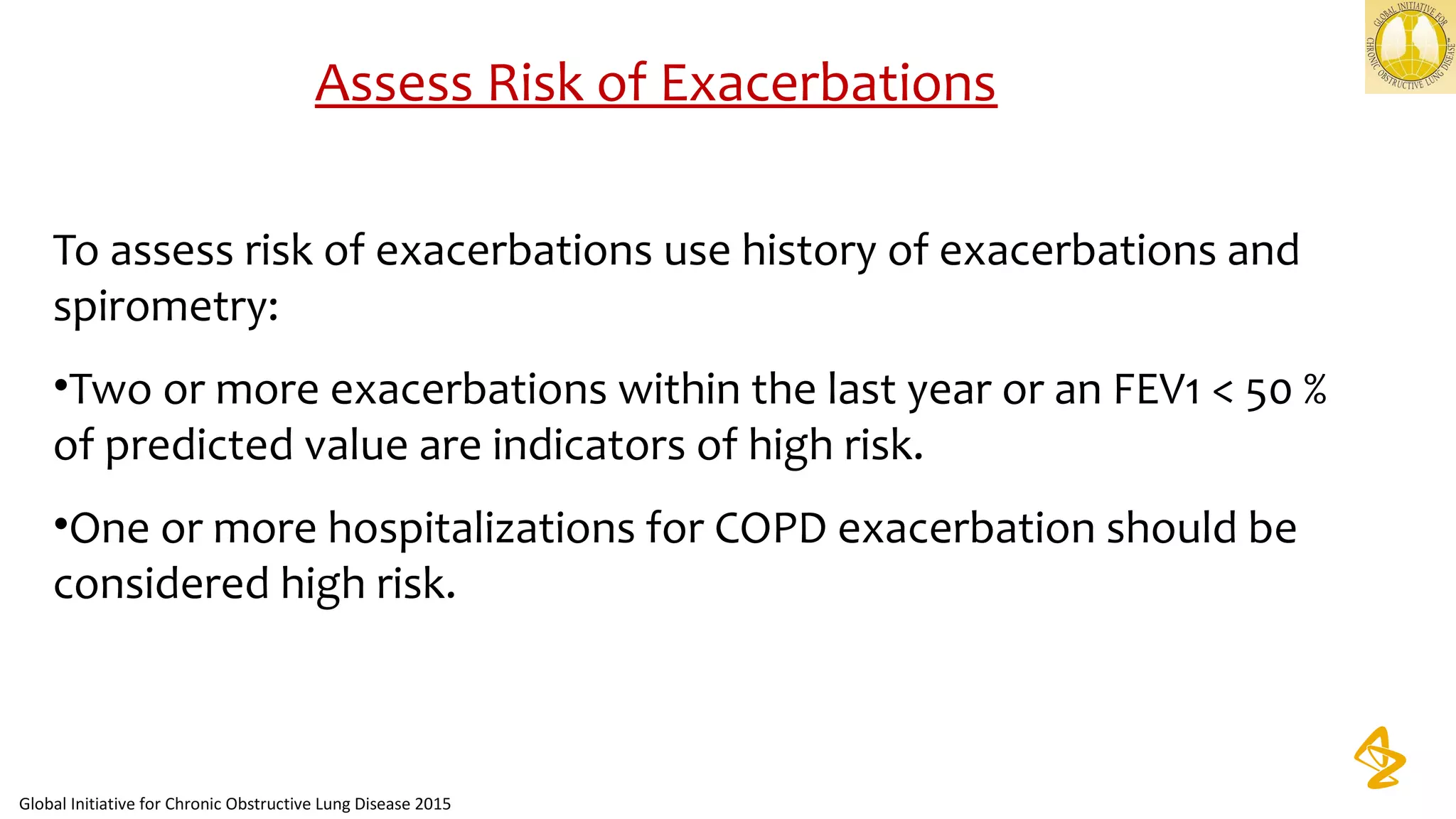 GLOBAL INITIATIVE FOR CHRONIC OBSTRUCTIVE LUNG DISEASE

Assess Risk of Exacerbations

To assess risk of exacerbations use history of exacerbations and spirometry:

•Two or more exacerbations within the last year or an FEV1 < 50 % of predicted value are indicators of high risk.

•One or more hospitalizations for COPD exacerbation should be considered high risk.

Global Initiative for Chronic Obstructive Lung Disease 2015